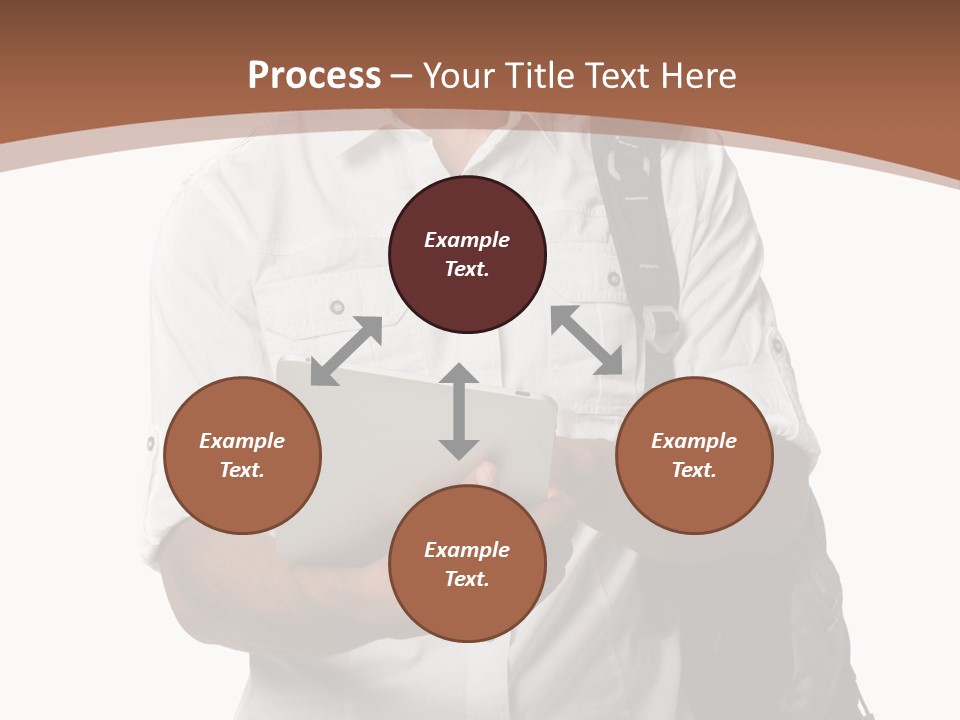 Process – Your Title Text Here

Example Text.

Example Text.

Example Text.

Example Text.